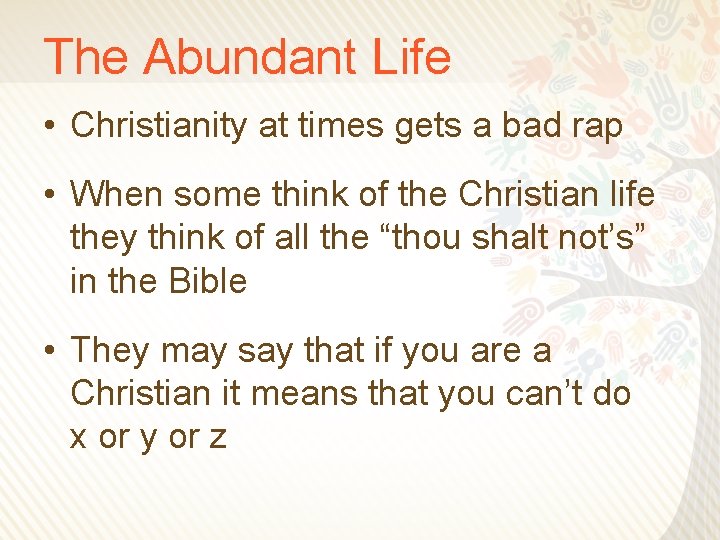 The Abundant Life

• Christianity at times gets a bad rap

• When some think of the Christian life they think of all the “thou shalt not’s” in the Bible

• They may say that if you are a Christian it means that you can’t do x or y or z